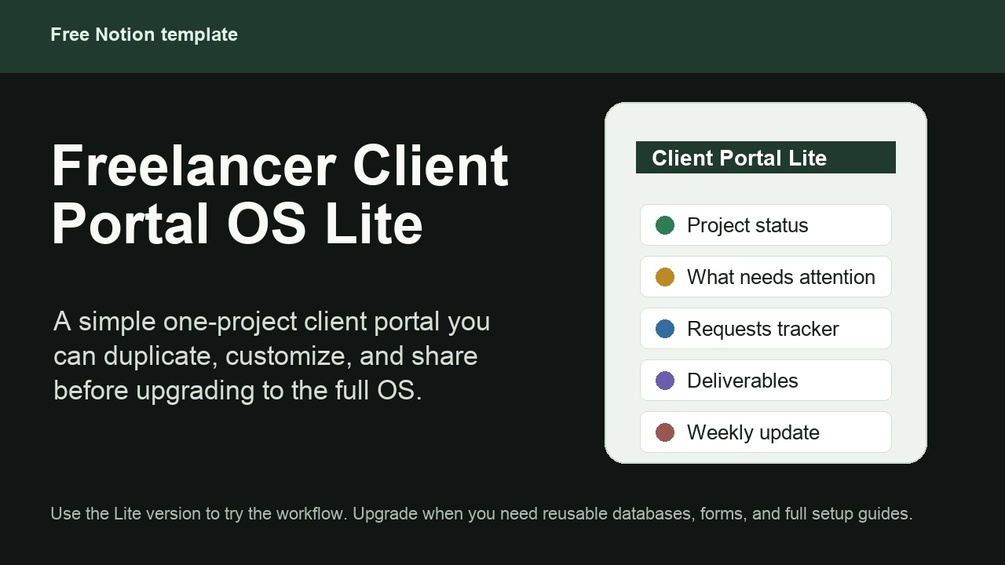 Free Notion template

Freelancer Client Portal OS Lite

A simple one-project client portal you can duplicate, customize, and share before upgrading to the full OS.

Client Portal Lite

Project status

What needs attention

Requests tracker

Deliverables

Weekly update

Use the Lite version to try the workflow. Upgrade when you need reusable databases, forms, and full setup guides.